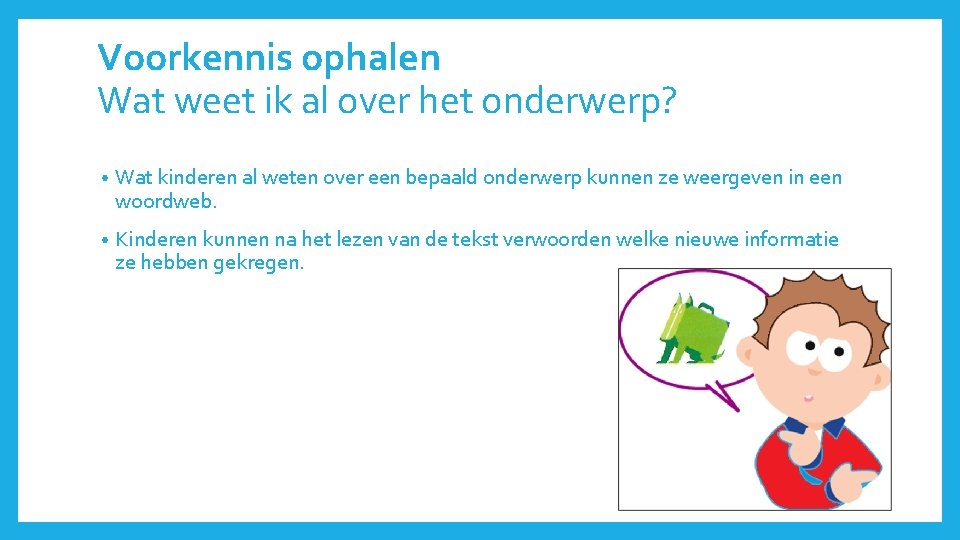 Voorkennis ophalen
Wat weet ik al over het onderwerp?

• Wat kinderen al weten over een bepaald onderwerp kunnen ze weergeven in een woordweb.

• Kinderen kunnen na het lezen van de tekst verwoorden welke nieuwe informatie ze hebben gekregen.